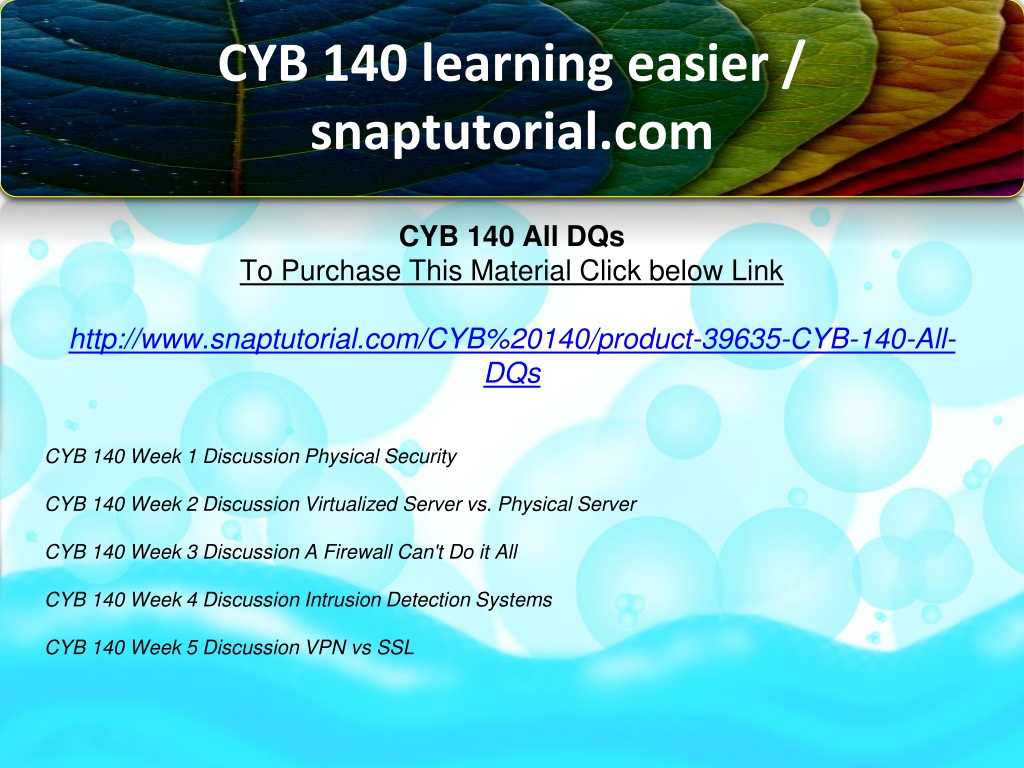 CYB 140 learning easier / snaptutorial.com

CYB 140 All DQs
To Purchase This Material Click below Link

http://www.snaptutorial.com/CYB%20140/product-39635-CYB-140-All-DQs

CYB 140 Week 1 Discussion Physical Security

CYB 140 Week 2 Discussion Virtualized Server vs. Physical Server

CYB 140 Week 3 Discussion A Firewall Can't Do it All

CYB 140 Week 4 Discussion Intrusion Detection Systems

CYB 140 Week 5 Discussion VPN vs SSL